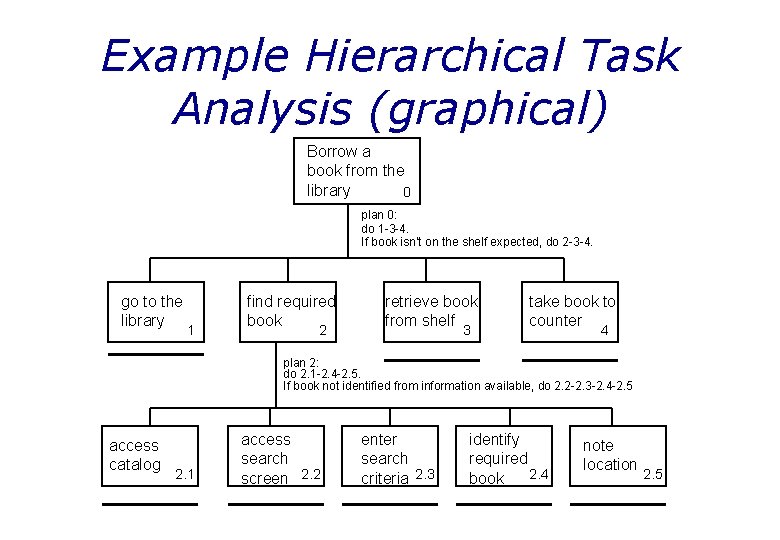 Example Hierarchical Task Analysis (graphical)

Borrow a book from the library 0

plan 0:
do 1-3-4.
If book isn't on the shelf expected, do 2-3-4.

go to the library 1

find required book 2

retrieve book from shelf 3

take book to counter 4

plan 2:
do 2.1-2.4-2.5.
If book not identified from information available, do 2.2-2.3-2.4-2.5

access catalog 2.1

access search screen 2.2

enter search criteria 2.3

identify required book 2.4

note location 2.5